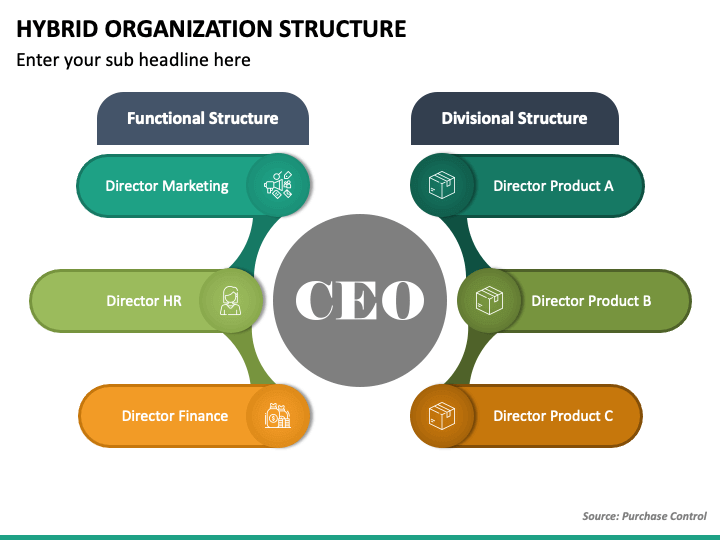 HYBRID ORGANIZATION STRUCTURE
Enter your sub headline here

Functional Structure

Director Marketing

Director HR

Director Finance

CEO

Divisional Structure

Director Product A

Director Product B

Director Product C

Source: Purchase Control